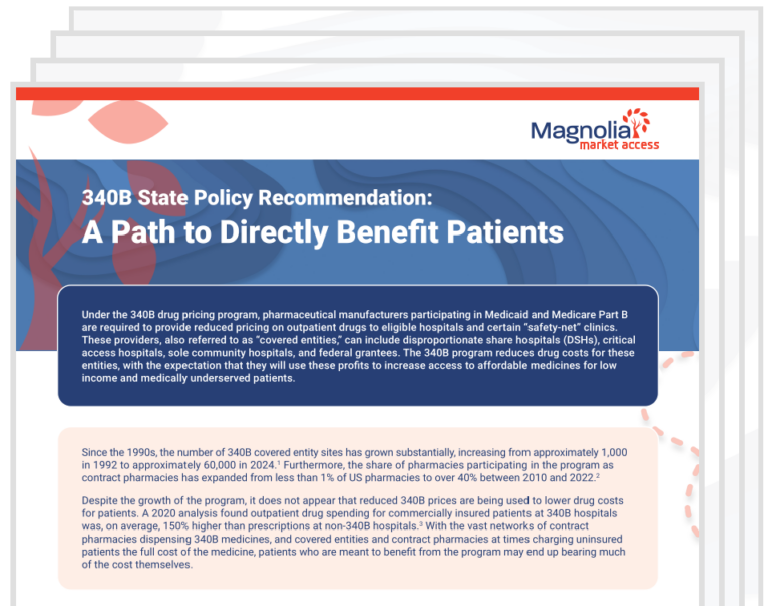 Magnolia market access

340B State Policy Recommendation:
A Path to Directly Benefit Patients

Under the 340B drug pricing program, pharmaceutical manufacturers participating in Medicaid and Medicare Part B are required to provide reduced pricing on outpatient drugs to eligible hospitals and certain "safety-net" clinics. These providers, also referred to as "covered entities," can include disproportionate share hospitals (DSHs), critical access hospitals, sole community hospitals, and federal grantees. The 340B program reduces drug costs for these entities, with the expectation that they will use these profits to increase access to affordable medicines for low income and medically underserved patients.

Since the 1990s, the number of 340B covered entity sites has grown substantially, increasing from approximately 1,000 in 1992 to approximately 60,000 in 2024.$^1$ Furthermore, the share of pharmacies participating in the program as contract pharmacies has expanded from less than 1% of US pharmacies to over 40% between 2010 and 2022.$^2$

Despite the growth of the program, it does not appear that reduced 340B prices are being used to lower drug costs for patients. A 2020 analysis found outpatient drug spending for commercially insured patients at 340B hospitals was, on average, 150% higher than prescriptions at non-340B hospitals.$^3$ With the vast networks of contract pharmacies dispensing 340B medicines, and covered entities and contract pharmacies at times charging uninsured patients the full cost of the medicine, patients who are meant to benefit from the program may end up bearing much of the cost themselves.